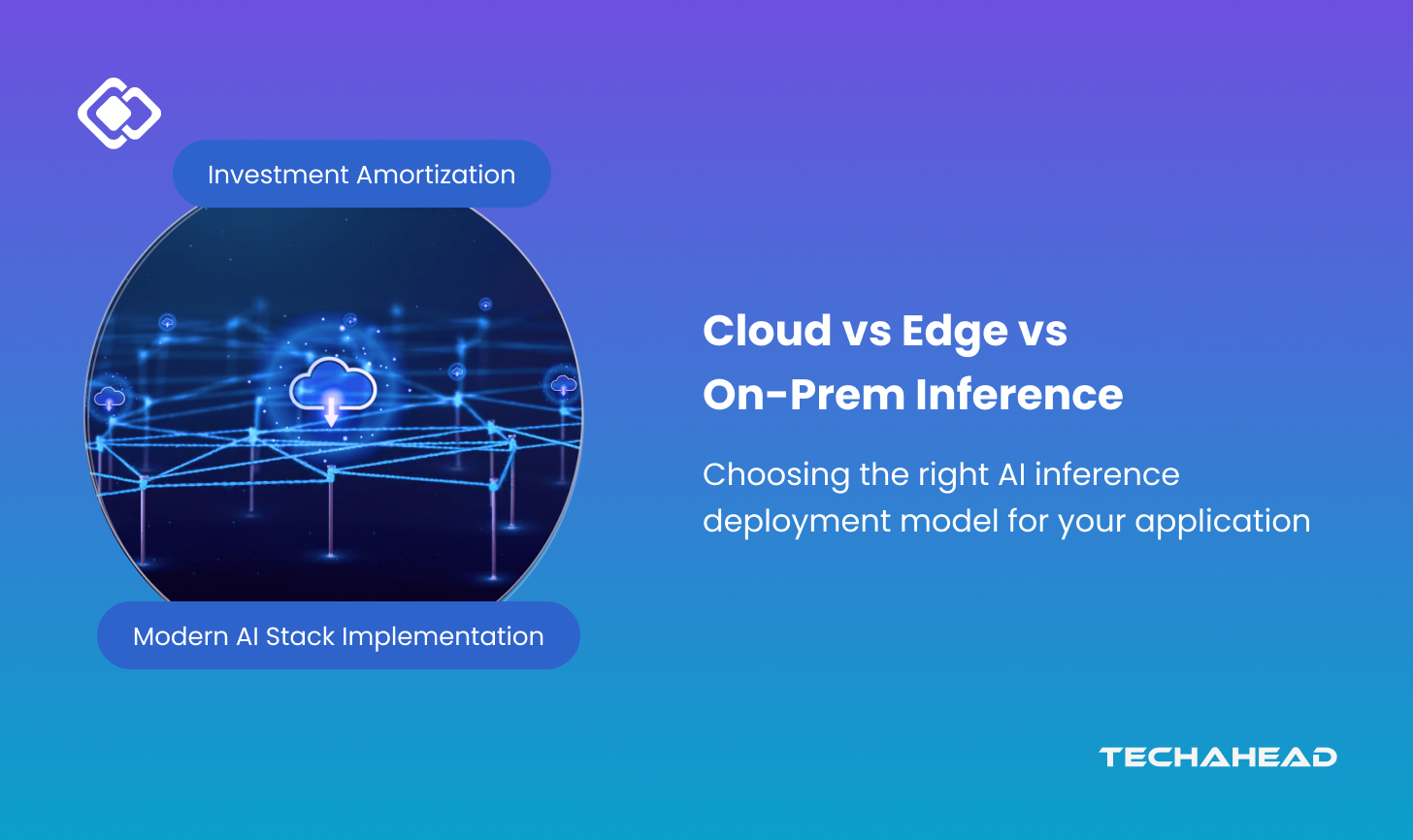 Investment Amortization

Modern AI Stack Implementation

Cloud vs Edge vs On-Prem Inference

Choosing the right AI inference deployment model for your application

TECHAHEAD